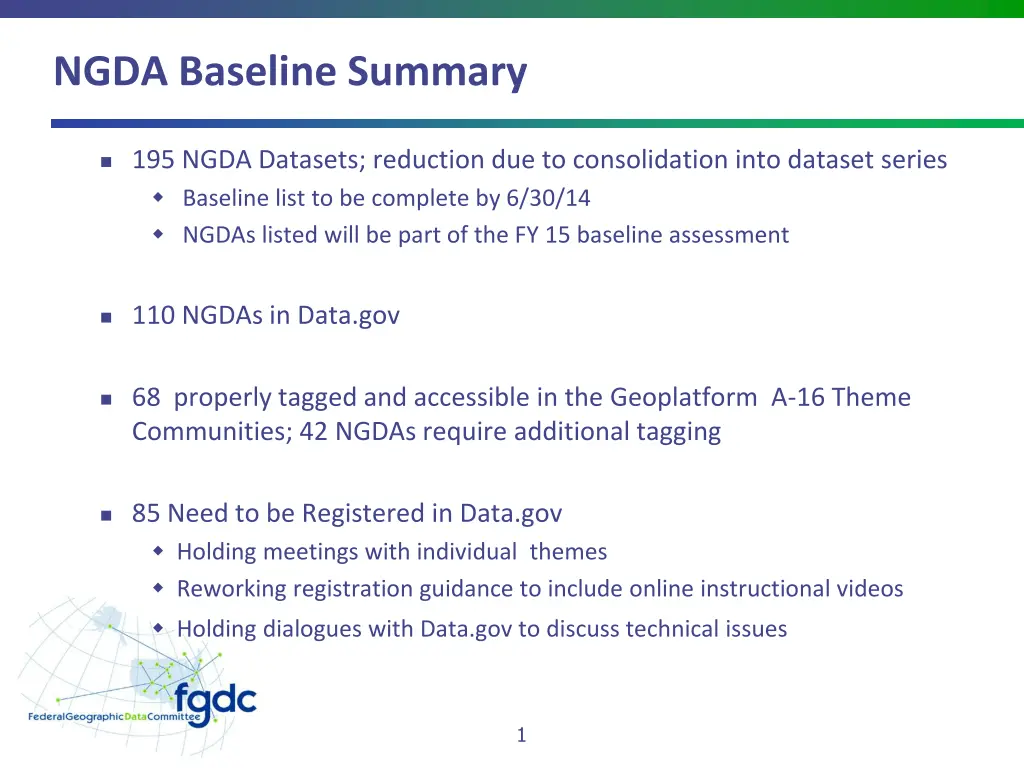 NGDA Baseline Summary

195 NGDA Datasets; reduction due to consolidation into dataset series

Baseline list to be complete by 6/30/14

NGDAs listed will be part of the FY 15 baseline assessment

110 NGDAs in Data.gov

68 properly tagged and accessible in the Geoplatform A-16 Theme Communities; 42 NGDAs require additional tagging

85 Need to be Registered in Data.gov

Holding meetings with individual themes

Reworking registration guidance to include online instructional videos

Holding dialogues with Data.gov to discuss technical issues

fgdc
FederalGeographicDataCommittee

1